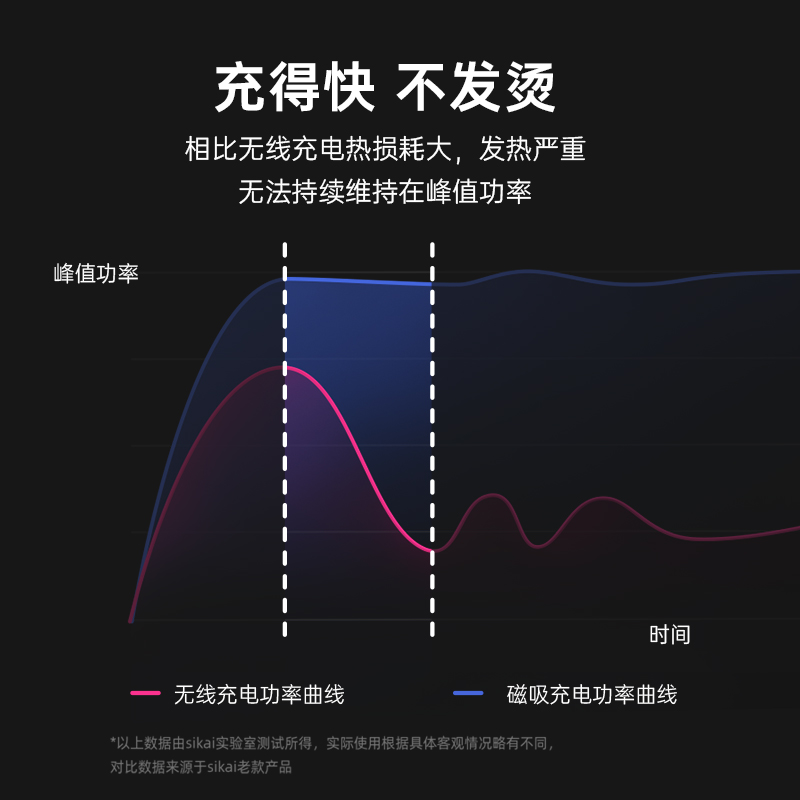 充得快 不发烫

相比无线充电热损耗大，发热严重
无法持续维持在峰值功率

峰值功率

时间

无线充电功率曲线

磁吸充电功率曲线

*以上数据由sikai实验室测试所得，实际使用根据具体客观情况略有不同，
对比数据来源于sikai老款产品